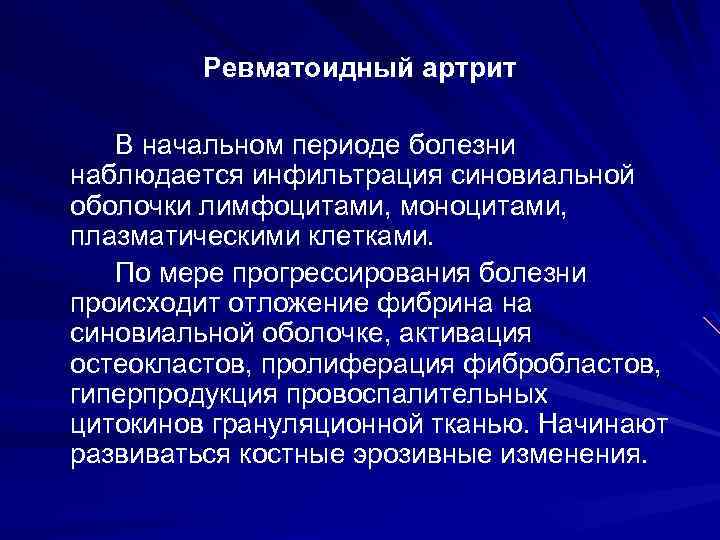 Ревматоидный артрит

В начальном периоде болезни наблюдается инфильтрация синовиальной оболочки лимфоцитами, моноцитами, плазматическими клетками.

По мере прогрессирования болезни происходит отложение фибрина на синовиальной оболочке, активация остеокластов, пролиферация фибробластов, гиперпродукция провоспалительных цитокинов грануляционной тканью. Начинают развиваться костные эрозивные изменения.